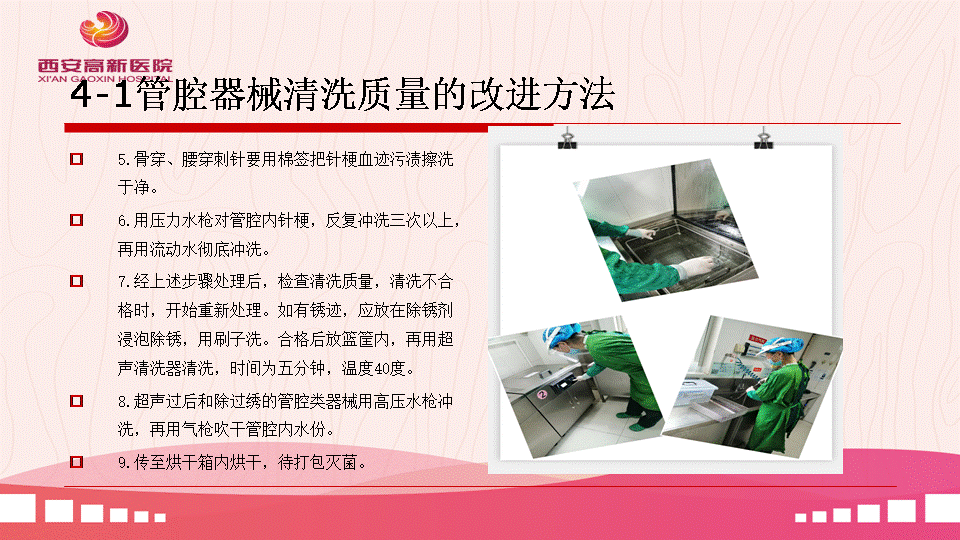 西安高新医院
XI'AN GAOXIN HOSPITAL

4-1管腔器械清洗质量的改进方法

5.骨穿、腰穿刺针要用棉签把针梗血迹污渍擦洗干净。

6.用压力水枪对管腔内针梗，反复冲洗三次以上，再用流动水彻底冲洗。

7.经上述步骤处理后，检查清洗质量，清洗不合格时，开始重新处理。如有锈迹，应放在除锈剂浸泡除锈，用刷子洗。合格后放篮筐内，再用超声清洗器清洗，时间为五分钟，温度40度。

8.超声过后和除过绣的管腔类器械用高压水枪冲洗，再用气枪吹干管腔内水份。

9.传至烘干箱内烘干，待打包灭菌。